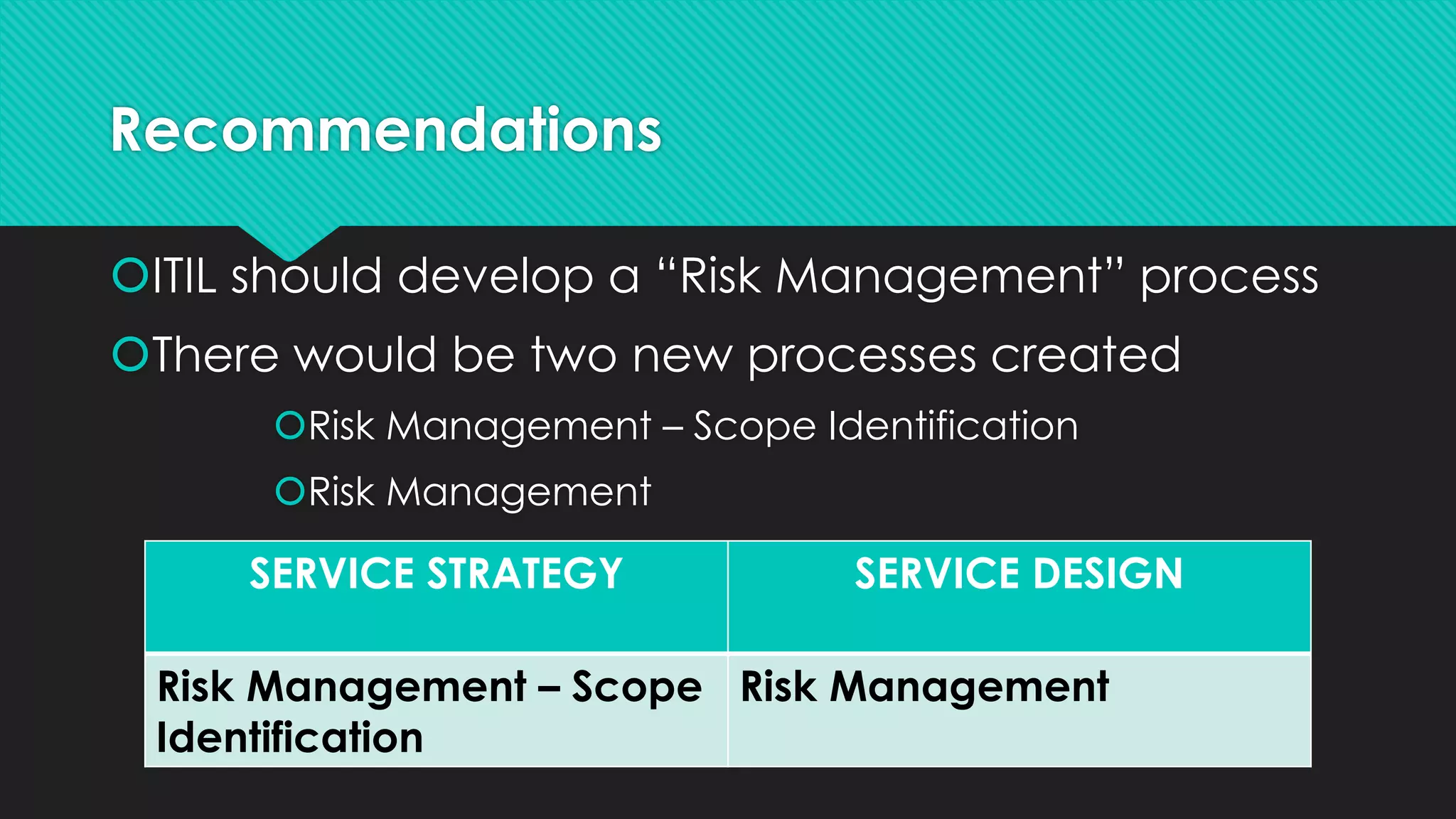 Recommendations

ITIL should develop a “Risk Management” process

There would be two new processes created

Risk Management – Scope Identification

Risk Management

| SERVICE STRATEGY | SERVICE DESIGN |
|---|---|
| Risk Management – Scope Identification | Risk Management |